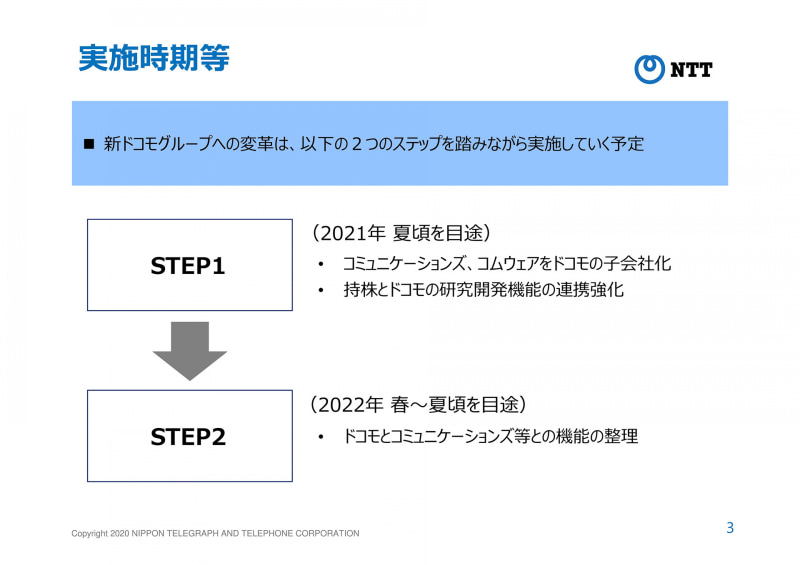 実施時期等

NTT

■ 新ドコモグループへの変革は、以下の２つのステップを踏みながら実施していく予定

STEP1

（2021年 夏頃を目途）

• コミュニケーションズ、コムウェアをドコモの子会社化
• 持株とドコモの研究開発機能の連携強化

STEP2

（2022年 春～夏頃を目途）

• ドコモとコミュニケーションズ等との機能の整理

Copyright 2020 NIPPON TELEGRAPH AND TELEPHONE CORPORATION

3